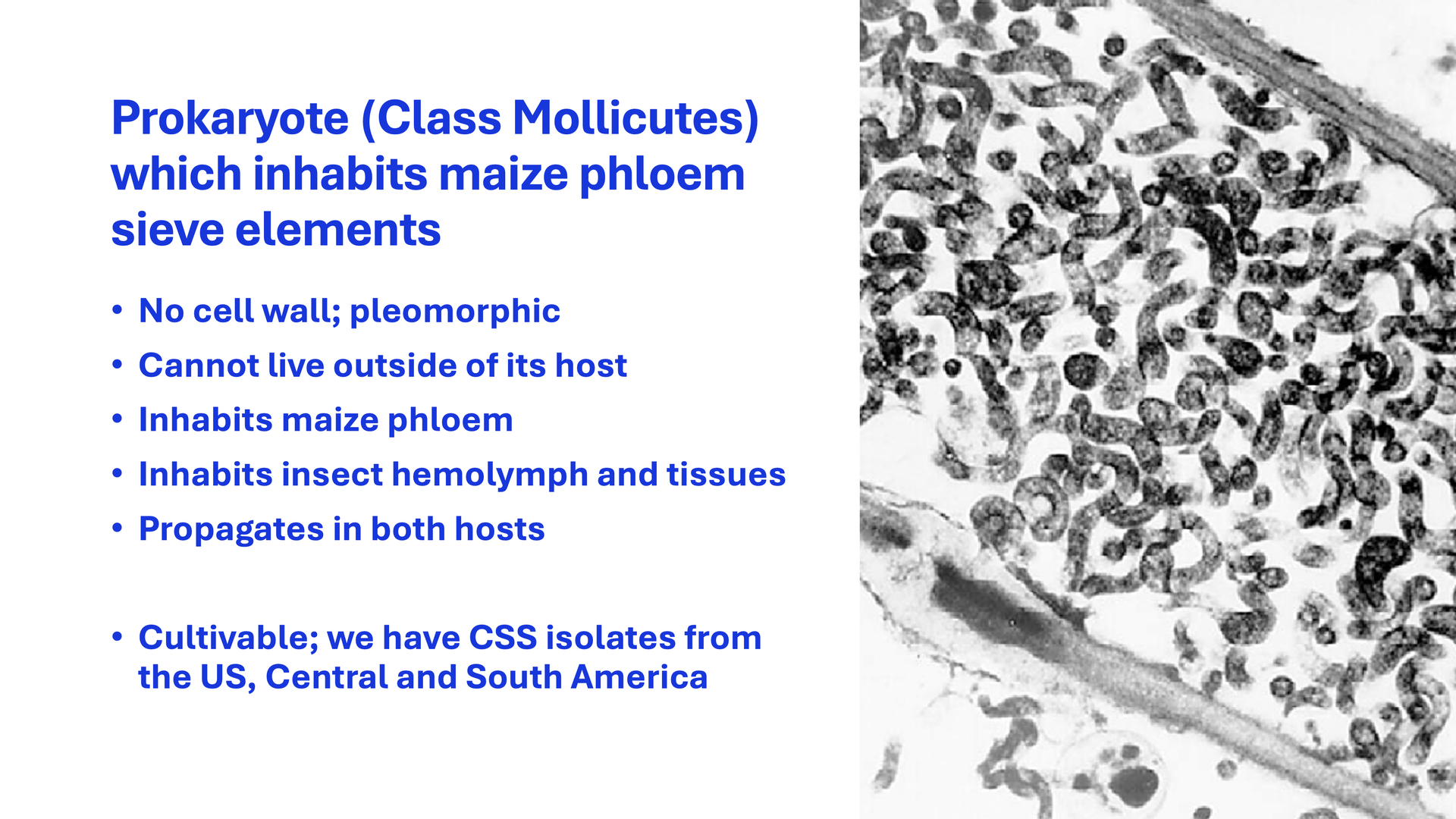 Prokaryote (Class Mollicutes) which inhabits maize phloem sieve elements

• No cell wall; pleomorphic
• Cannot live outside of its host
• Inhabits maize phloem
• Inhabits insect hemolymph and tissues
• Propagates in both hosts

• Cultivable; we have CSS isolates from the US, Central and South America